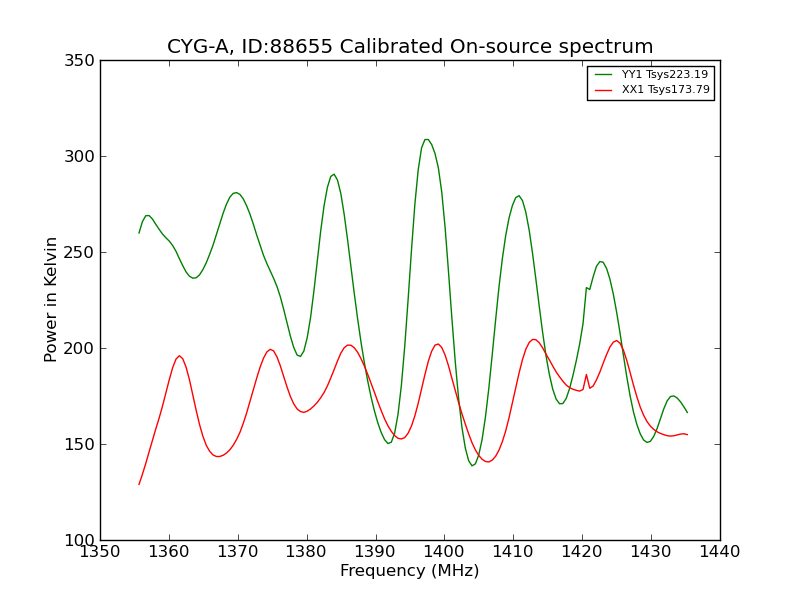 CYG-A, ID:88655 Calibrated On-source spectrum

YY1 Tsys223.19
XX1 Tsys173.79

Power in Kelvin

350
300
250
200
150
100

1350 1360 1370 1380 1390 1400 1410 1420 1430 1440

Frequency (MHz)